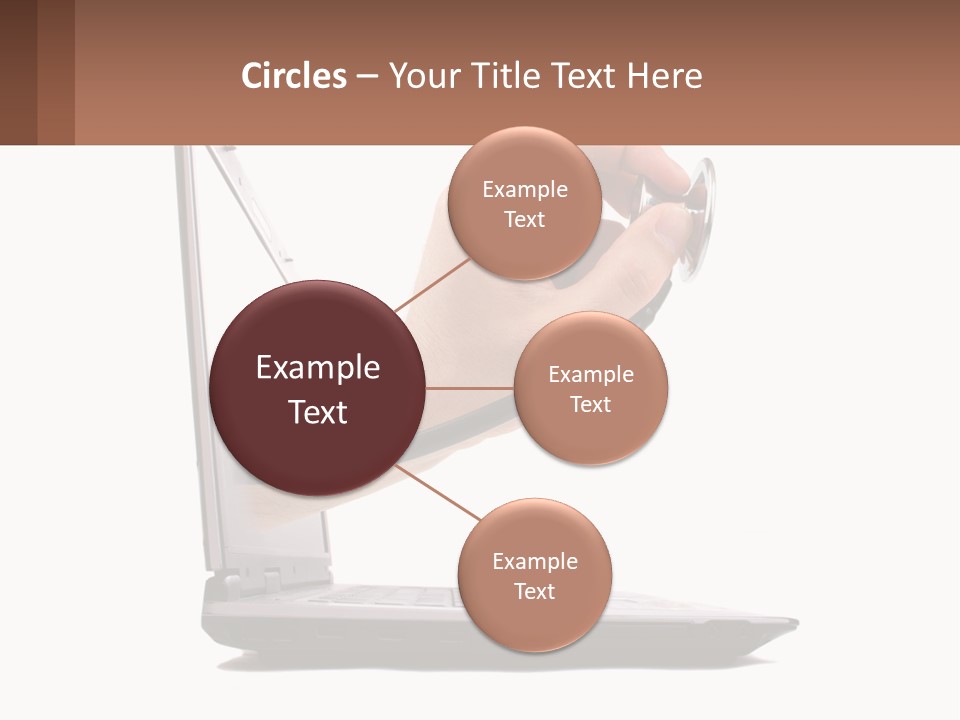 Circles – Your Title Text Here

Example Text

Example Text

Example Text

Example Text